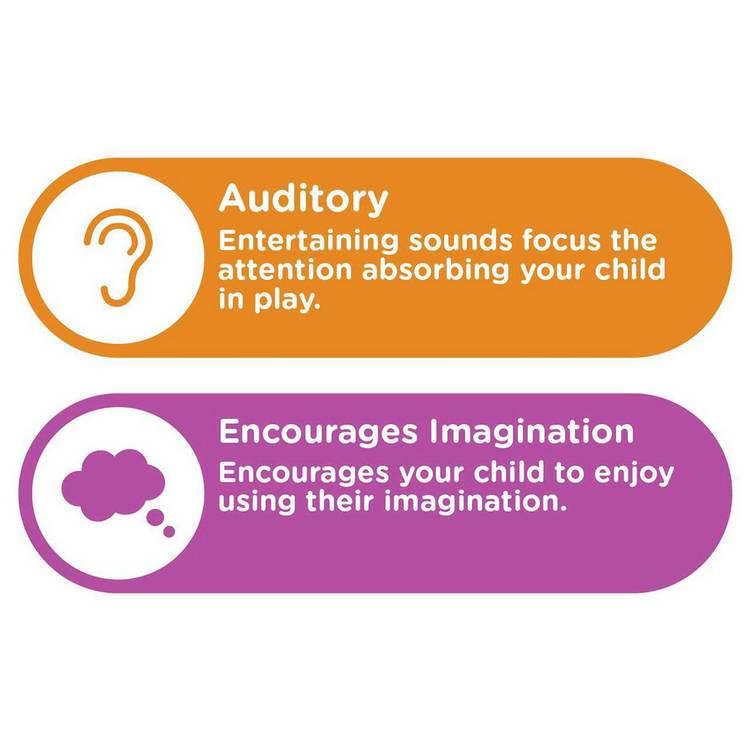 Auditory
Entertaining sounds focus the attention absorbing your child in play.

Encourages Imagination
Encourages your child to enjoy using their imagination.